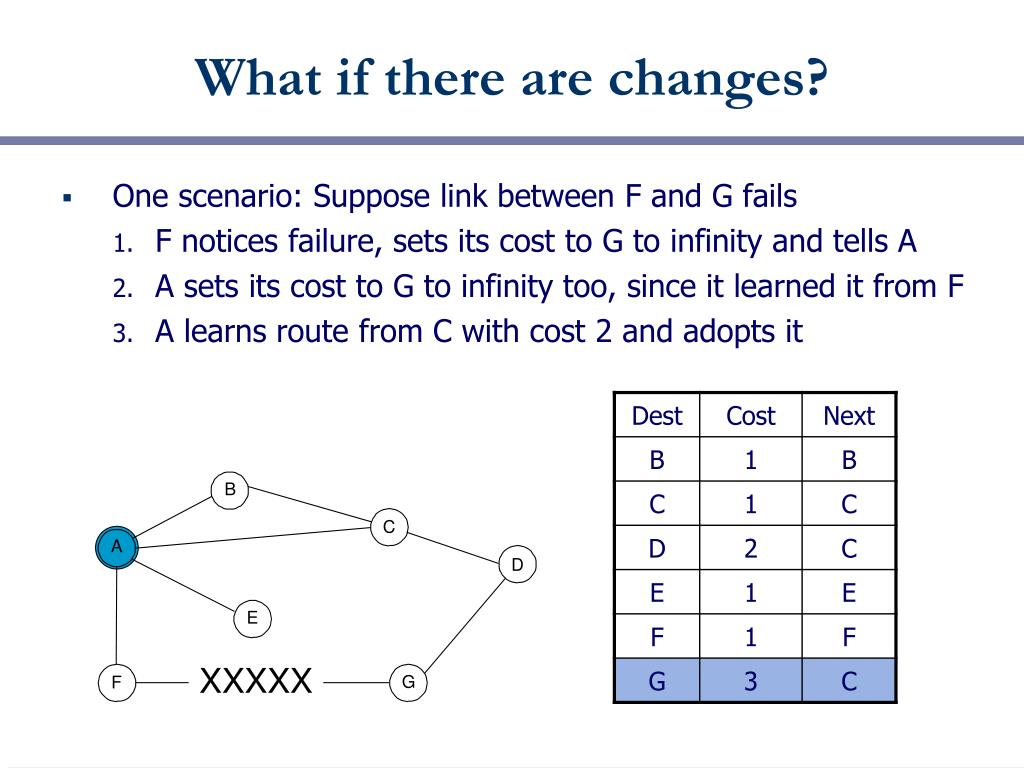 What if there are changes?

▪ One scenario: Suppose link between F and G fails
1. F notices failure, sets its cost to G to infinity and tells A
2. A sets its cost to G to infinity too, since it learned it from F
3. A learns route from C with cost 2 and adopts it

B
C
A
D
E
F
XXXXX
G

| Dest | Cost | Next |
|---|---|---|
| B | 1 | B |
| C | 1 | C |
| D | 2 | C |
| E | 1 | E |
| F | 1 | F |
| G | 3 | C |